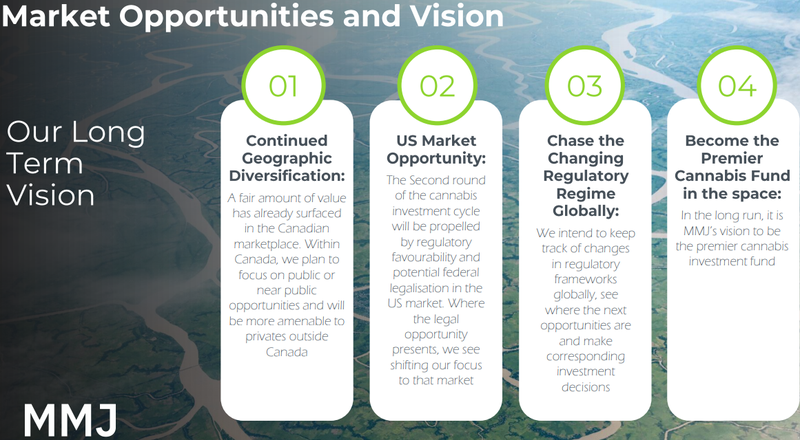 Market Opportunities and Vision

Our Long Term Vision

01

Continued Geographic Diversification:

A fair amount of value has already surfaced in the Canadian marketplace. Within Canada, we plan to focus on public or near public opportunities and will be more amenable to privates outside Canada

02

US Market Opportunity:

The Second round of the cannabis investment cycle will be propelled by regulatory favourability and potential federal legalisation in the US market. Where the legal opportunity presents, we see shifting our focus to that market

03

Chase the Changing Regulatory Regime Globally:

We intend to keep track of changes in regulatory frameworks globally, see where the next opportunities are and make corresponding investment decisions

04

Become the Premier Cannabis Fund in the space:

In the long run, it is MMJ's vision to be the premier cannabis investment fund

MMJ